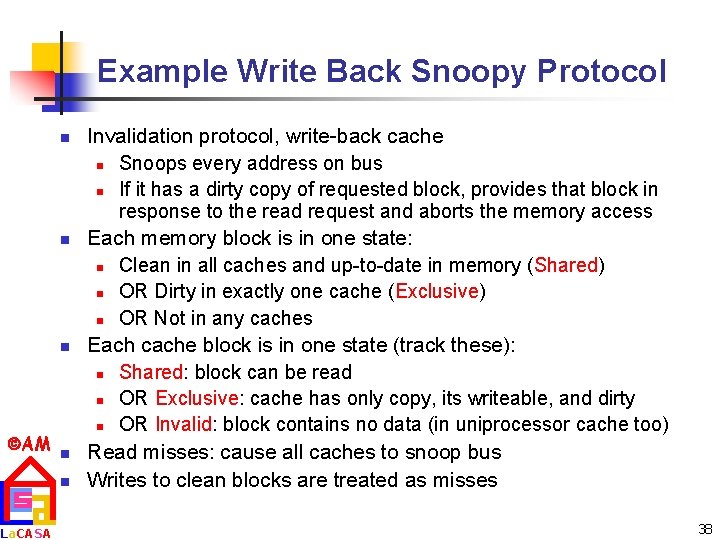 Example Write Back Snoopy Protocol

- Invalidation protocol, write-back cache
  - Snoops every address on bus
  - If it has a dirty copy of requested block, provides that block in response to the read request and aborts the memory access
- Each memory block is in one state:
  - Clean in all caches and up-to-date in memory (Shared)
  - OR Dirty in exactly one cache (Exclusive)
  - OR Not in any caches
- Each cache block is in one state (track these):
  - Shared: block can be read
  - OR Exclusive: cache has only copy, its writeable, and dirty
  - OR Invalid: block contains no data (in uniprocessor cache too)
- Read misses: cause all caches to snoop bus
- Writes to clean blocks are treated as misses

©AM

LaCASA

38